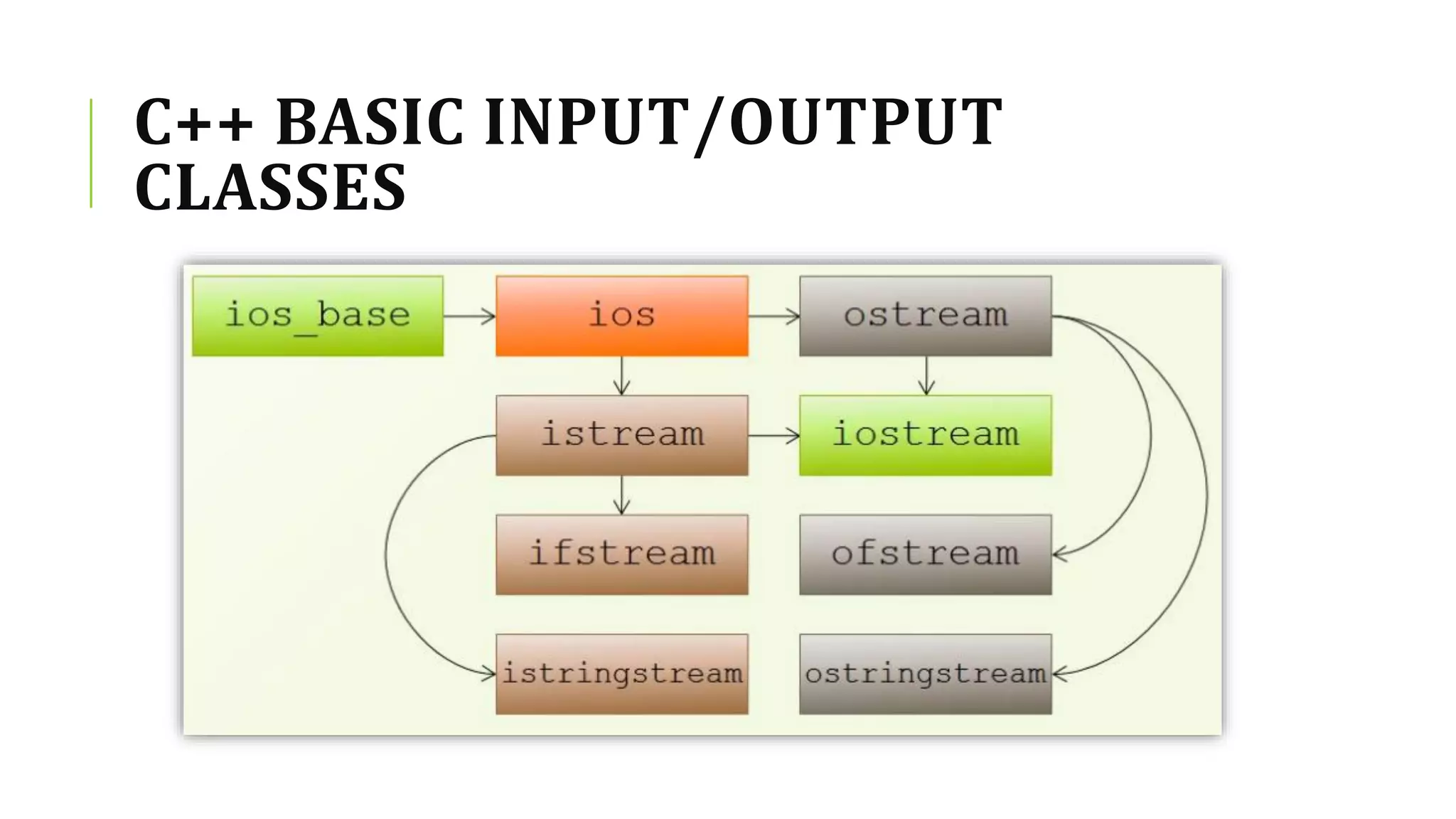 C++ BASIC INPUT/OUTPUT CLASSES

ios_base

ios

ostream

istream

iostream

ifstream

ofstream

istringstream

ostringstream